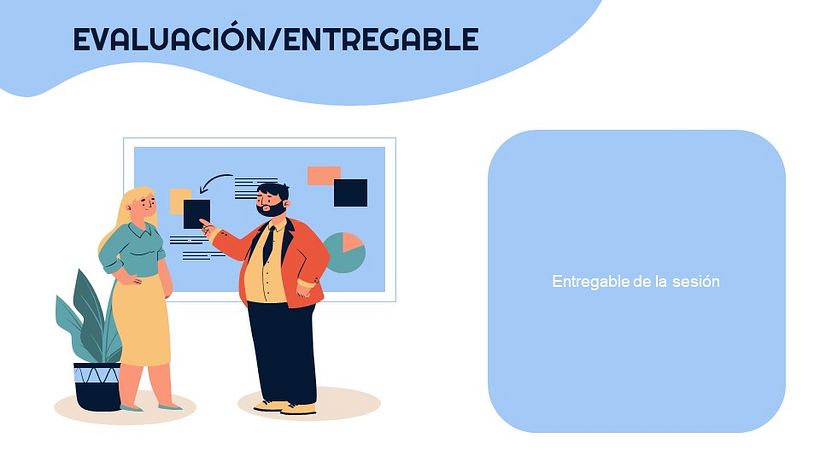 EVALUACIÓN/ENTREGABLE

Entregable de la sesión